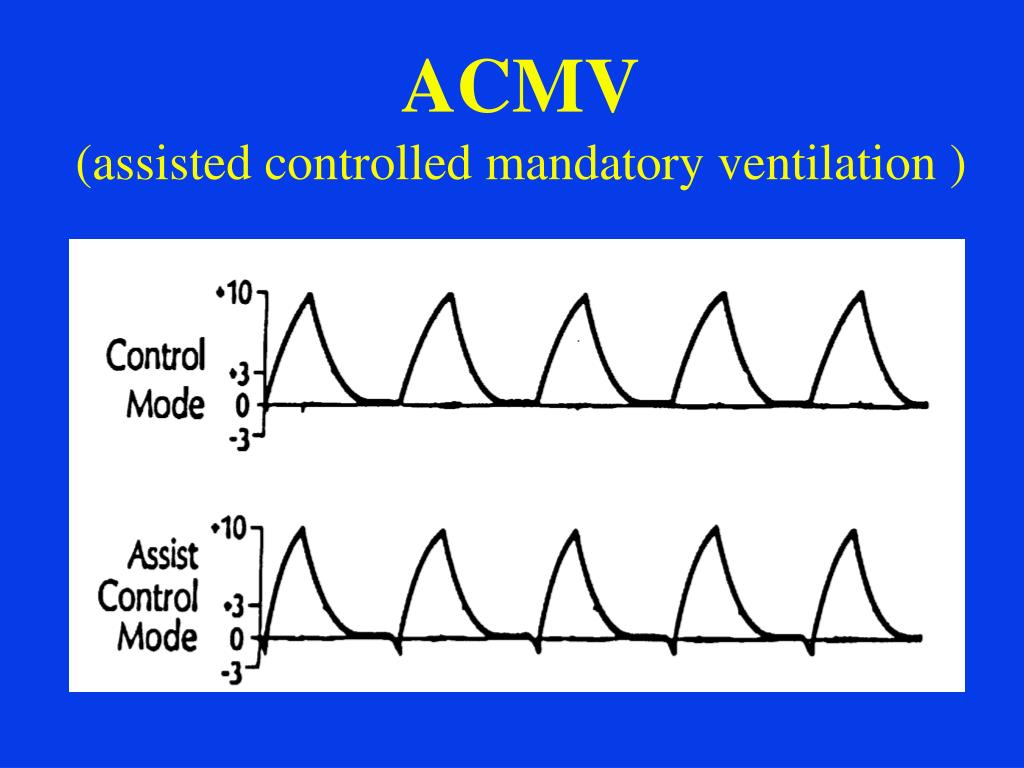 ACMV
(assisted controlled mandatory ventilation )

Control Mode
+10
+3
0
-3

Assist Control Mode
+10
+3
0
-3